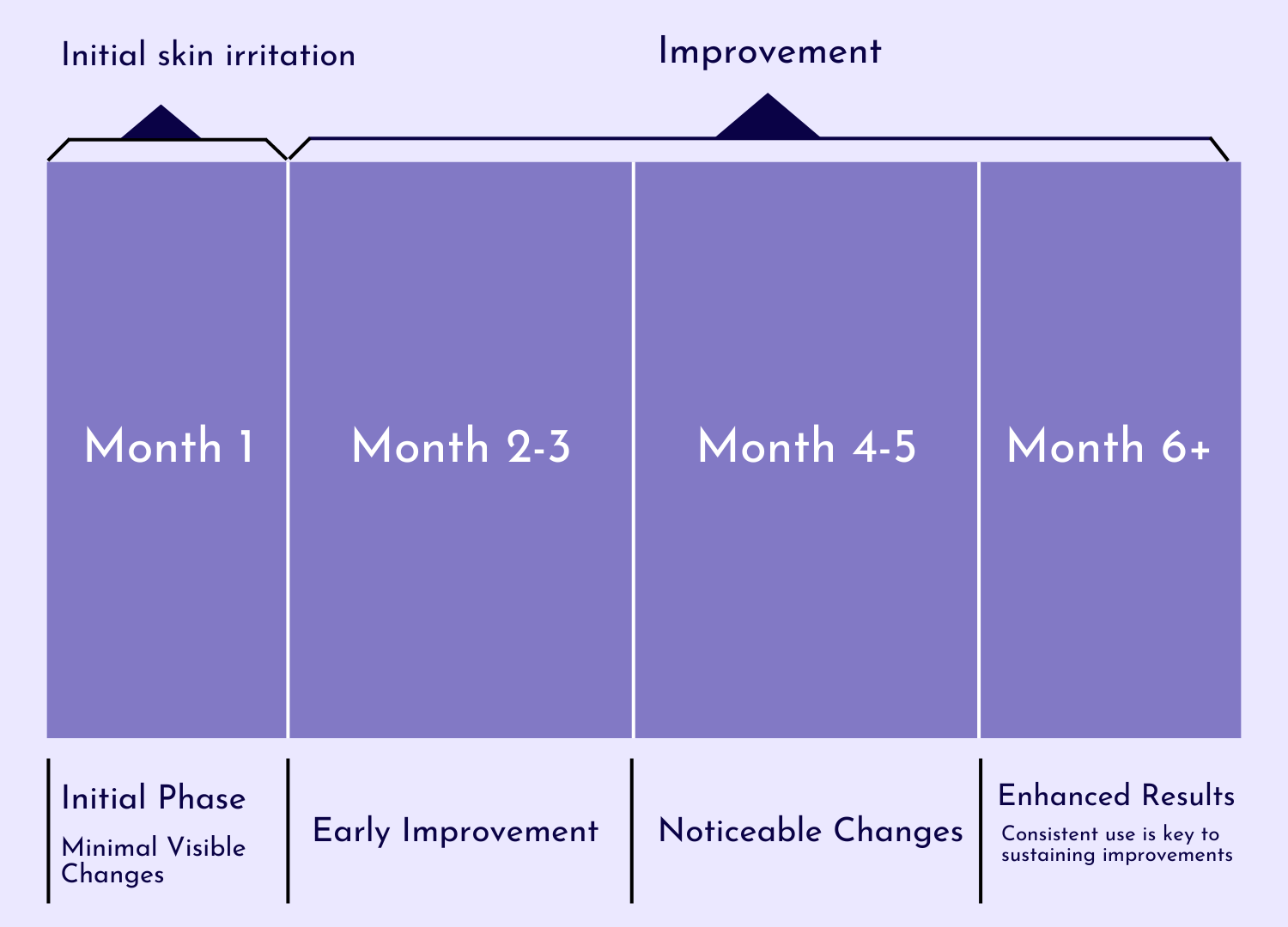 Initial skin irritation

Improvement

Month 1

Month 2-3

Month 4-5

Month 6+

Initial Phase

Minimal Visible Changes

Early Improvement

Noticeable Changes

Enhanced Results

Consistent use is key to sustaining improvements